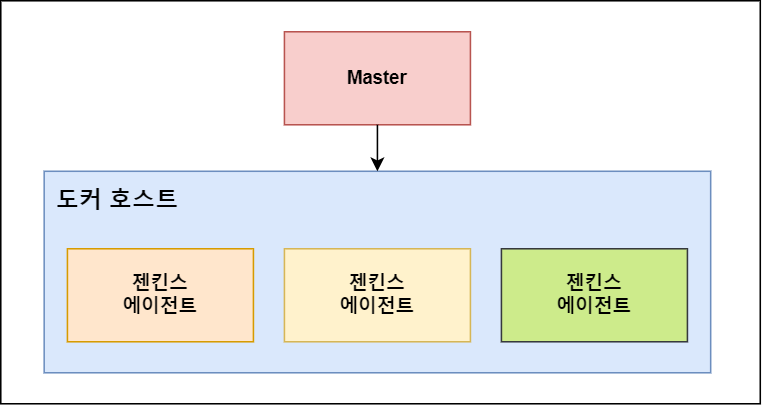 Master

도커 호스트

젠킨스
에이전트

젠킨스
에이전트

젠킨스
에이전트